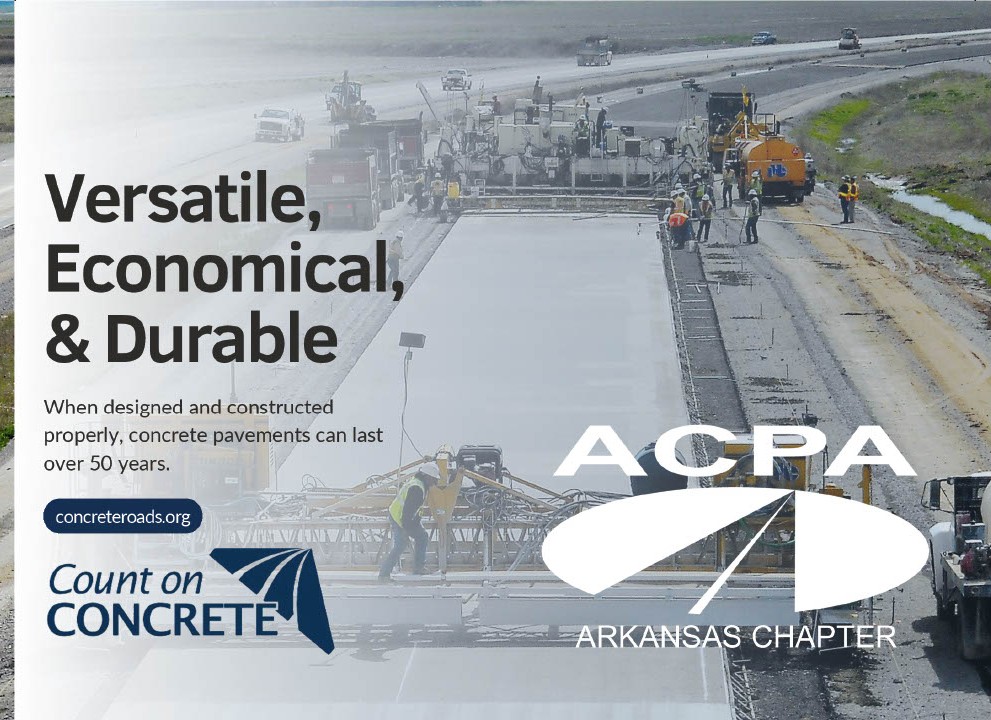 Versatile, Economical, & Durable

When designed and constructed properly, concrete pavements can last over 50 years.

concreteroads.org

Count on CONCRETE

ACPA

ARKANSAS CHAPTER